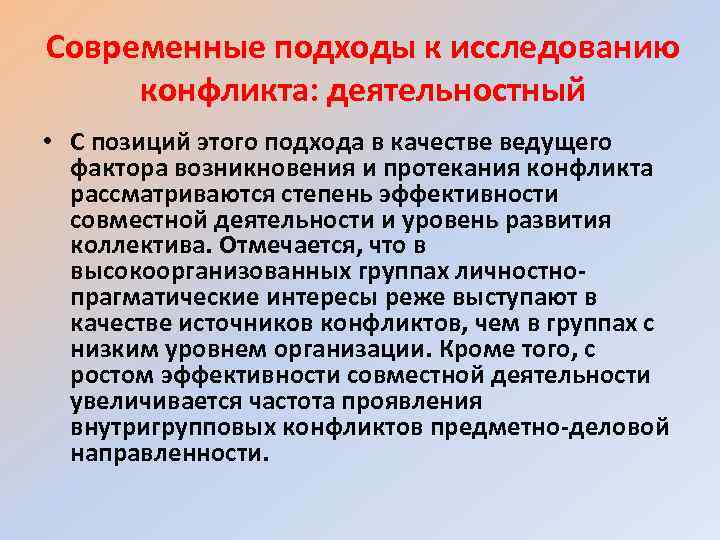 Современные подходы к исследованию конфликта: деятельностный

• С позиций этого подхода в качестве ведущего фактора возникновения и протекания конфликта рассматриваются степень эффективности совместной деятельности и уровень развития коллектива. Отмечается, что в высокоорганизованных группах личностно-прагматические интересы реже выступают в качестве источников конфликтов, чем в группах с низким уровнем организации. Кроме того, с ростом эффективности совместной деятельности увеличивается частота проявления внутригрупповых конфликтов предметно-деловой направленности.